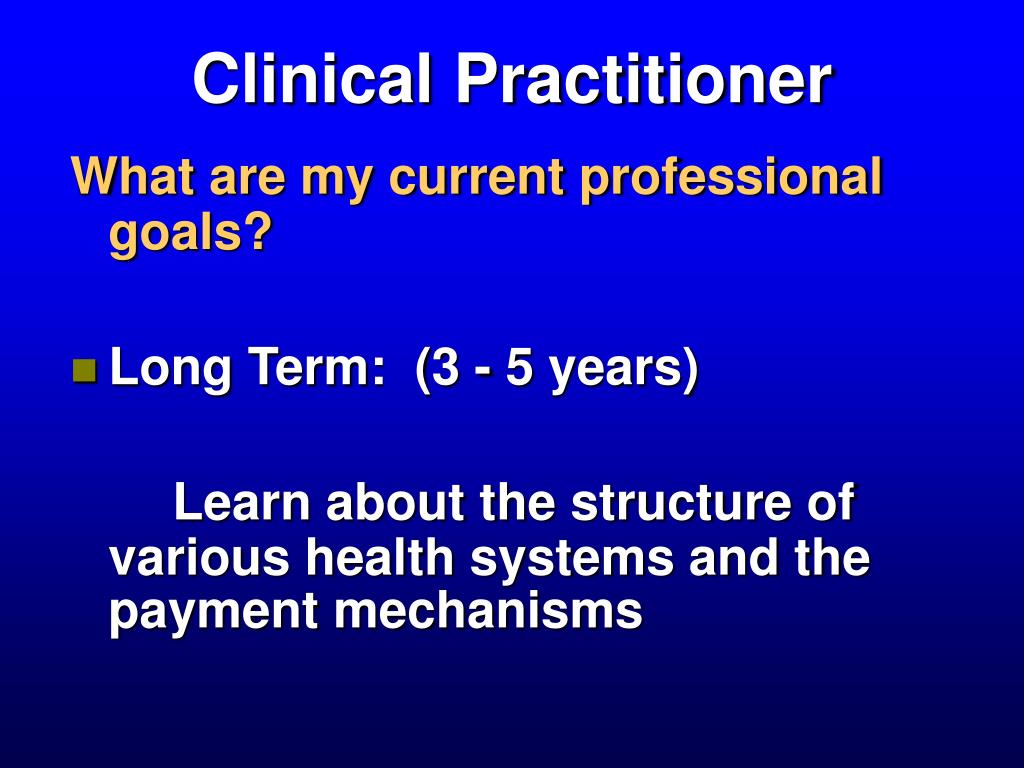 Clinical Practitioner

What are my current professional goals?

Long Term: (3 - 5 years)

Learn about the structure of various health systems and the payment mechanisms